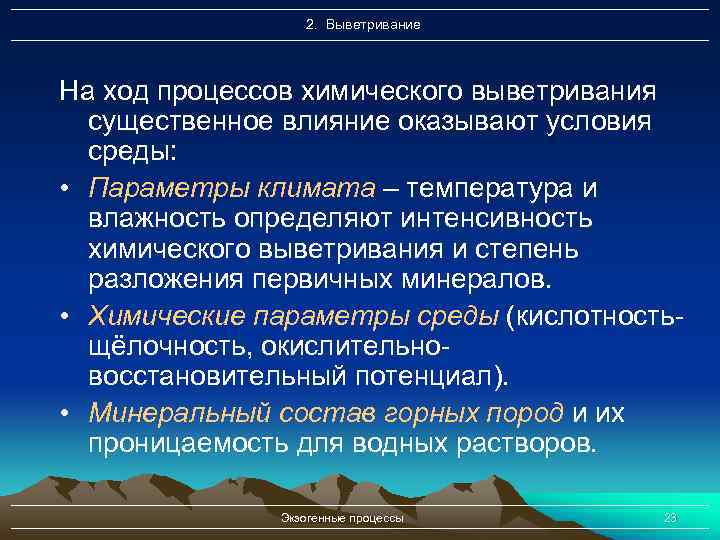 2. Выветривание

На ход процессов химического выветривания существенное влияние оказывают условия среды:

• Параметры климата – температура и влажность определяют интенсивность химического выветривания и степень разложения первичных минералов.

• Химические параметры среды (кислотность-щёлочность, окислительно-восстановительный потенциал).

• Минеральный состав горных пород и их проницаемость для водных растворов.

Экзогенные процессы

23